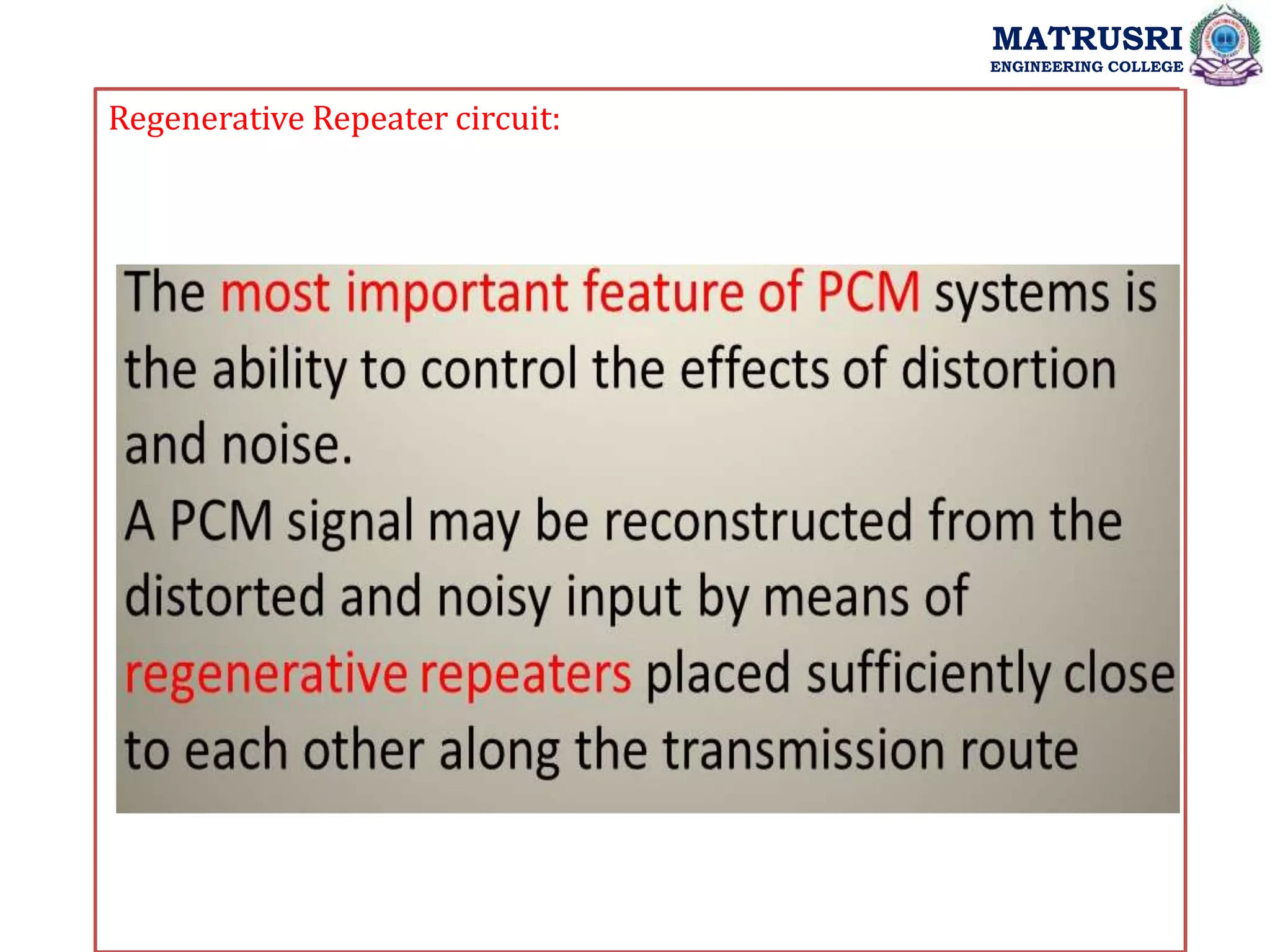 MATRUSRI
ENGINEERING COLLEGE

Regenerative Repeater circuit:

The most important feature of PCM systems is the ability to control the effects of distortion and noise.
A PCM signal may be reconstructed from the distorted and noisy input by means of regenerative repeaters placed sufficiently close to each other along the transmission route